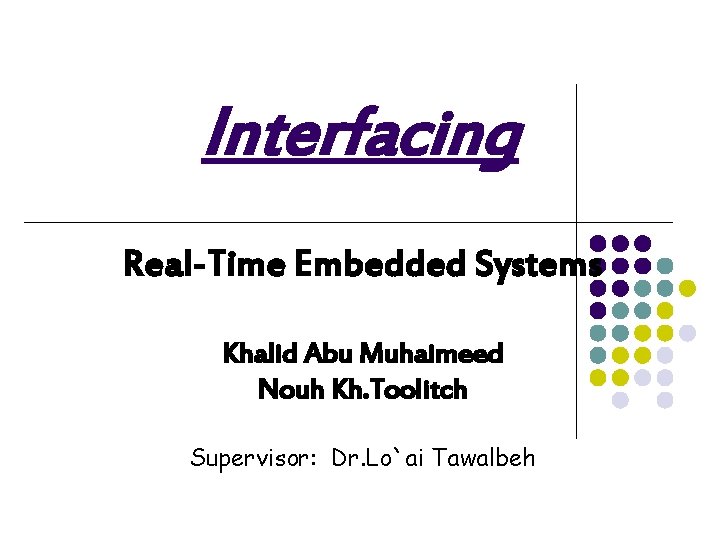 Interfacing

Real-Time Embedded Systems

Khalid Abu Muhaimeed
Nouh Kh.Toolitch

Supervisor: Dr.Lo`ai Tawalbeh